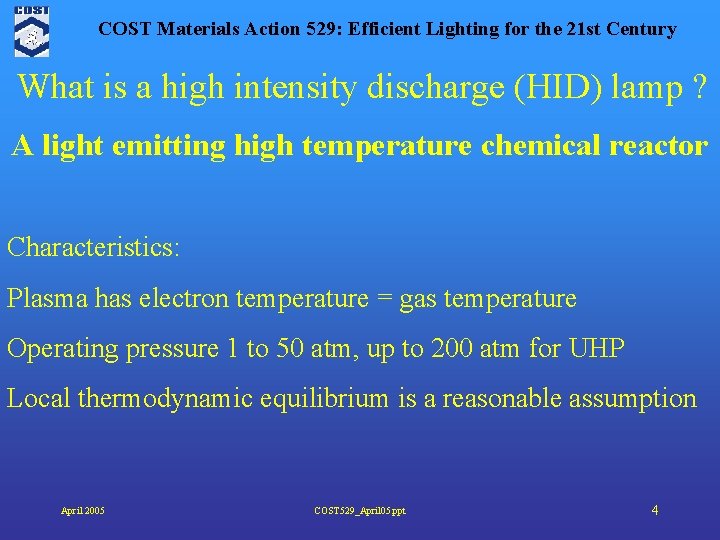 COST

COST Materials Action 529: Efficient Lighting for the 21st Century

What is a high intensity discharge (HID) lamp ?

A light emitting high temperature chemical reactor

Characteristics:

Plasma has electron temperature = gas temperature

Operating pressure 1 to 50 atm, up to 200 atm for UHP

Local thermodynamic equilibrium is a reasonable assumption

April 2005

COST529_April05.ppt

4